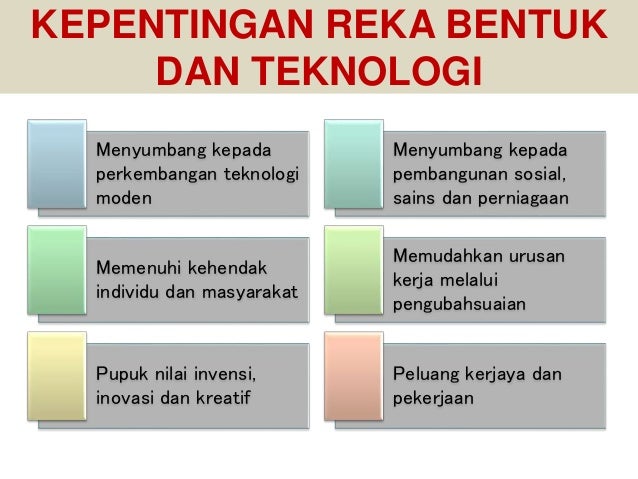 KEPENTINGAN REKA BENTUK DAN TEKNOLOGI

Menyumbang kepada perkembangan teknologi moden

Memenuhi kehendak individu dan masyarakat

Pupuk nilai invensi, inovasi dan kreatif

Menyumbang kepada pembangunan sosial, sains dan perniagaan

Memudahkan urusan kerja melalui pengubahsuaian

Peluang kerjaya dan pekerjaan